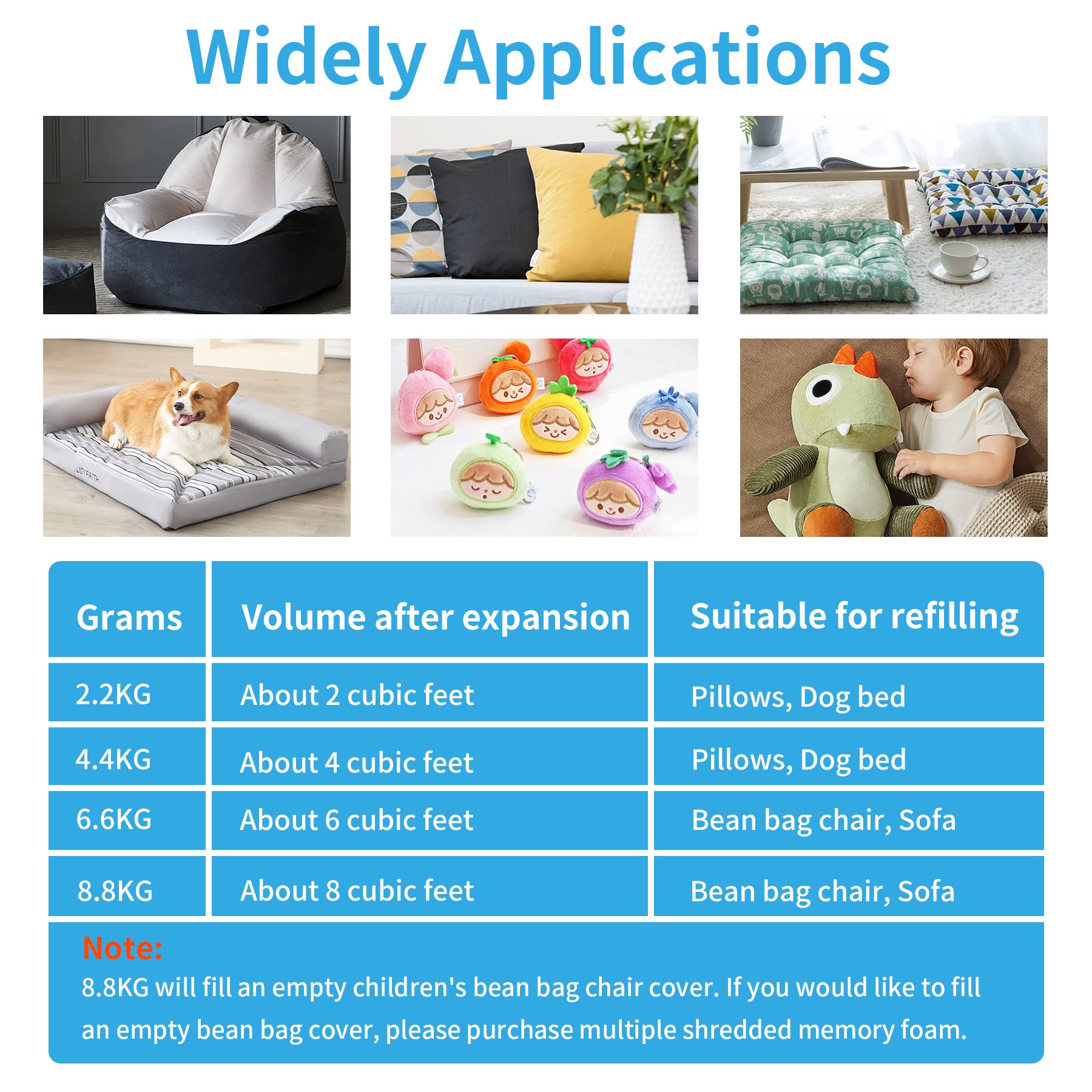 Widely Applications

JOYFAITH

| Grams | Volume after expansion | Suitable for refilling |
|---|---|---|
| 2.2KG | About 2 cubic feet | Pillows, Dog bed |
| 4.4KG | About 4 cubic feet | Pillows, Dog bed |
| 6.6KG | About 6 cubic feet | Bean bag chair, Sofa |
| 8.8KG | About 8 cubic feet | Bean bag chair, Sofa |

Note:
8.8KG will fill an empty children's bean bag chair cover. If you would like to fill an empty bean bag cover, please purchase multiple shredded memory foam.